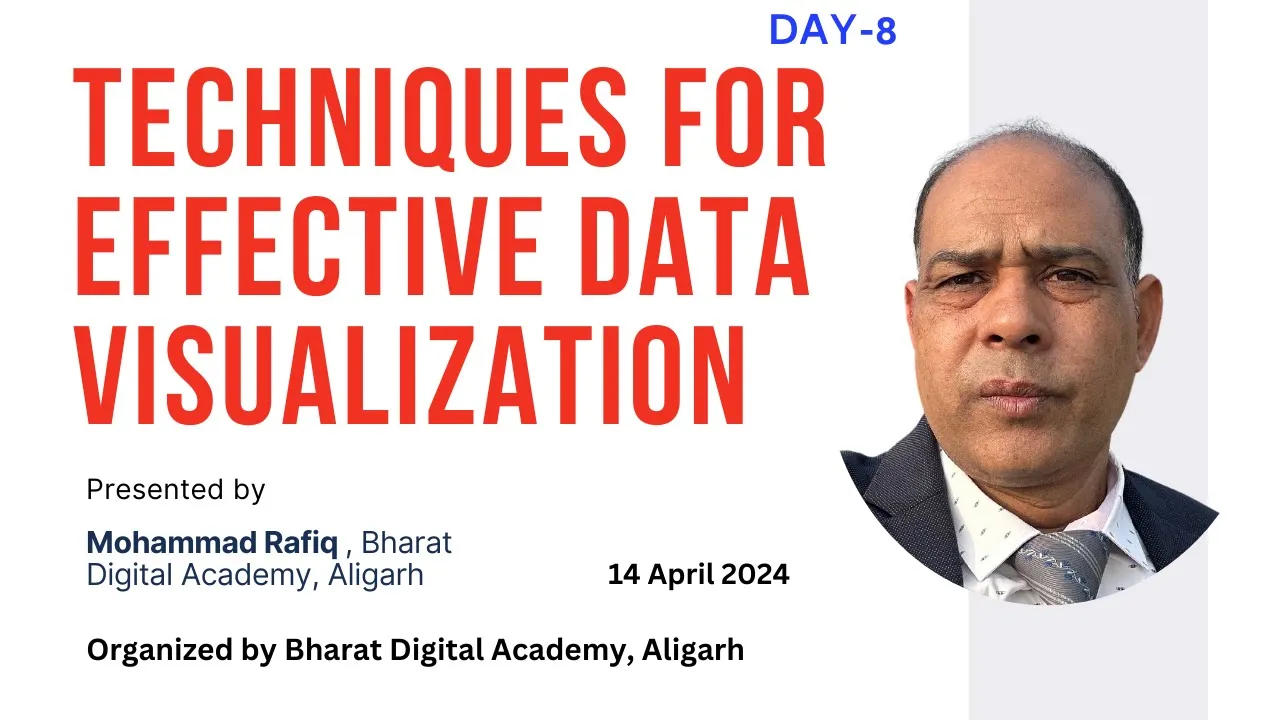 DAY-8

TECHNIQUES FOR EFFECTIVE DATA VISUALIZATION

Presented by

Mohammad Rafiq , Bharat Digital Academy, Aligarh

14 April 2024

Organized by Bharat Digital Academy, Aligarh